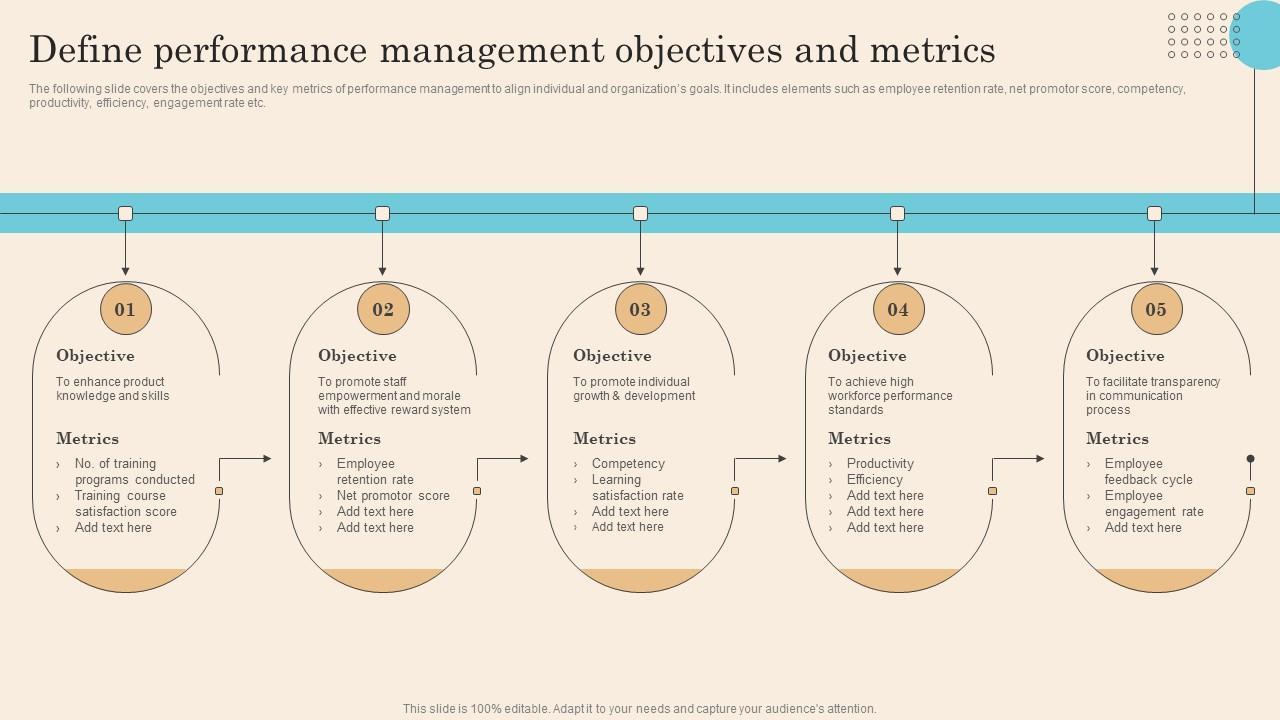 Define performance management objectives and metrics

The following slide covers the objectives and key metrics of performance management to align individual and organization's goals. It includes elements such as employee retention rate, net promotor score, competency, productivity, efficiency, engagement rate etc.

01

Objective

To enhance product knowledge and skills

Metrics

› No. of training programs conducted
› Training course satisfaction score
› Add text here

02

Objective

To promote staff empowerment and morale with effective reward system

Metrics

› Employee retention rate
› Net promotor score
› Add text here
› Add text here

03

Objective

To promote individual growth & development

Metrics

› Competency
› Learning satisfaction rate
› Add text here
› Add text here

04

Objective

To achieve high workforce performance standards

Metrics

› Productivity
› Efficiency
› Add text here
› Add text here
› Add text here

05

Objective

To facilitate transparency in communication process

Metrics

› Employee feedback cycle
› Employee engagement rate
› Add text here

This slide is 100% editable. Adapt it to your needs and capture your audience's attention.